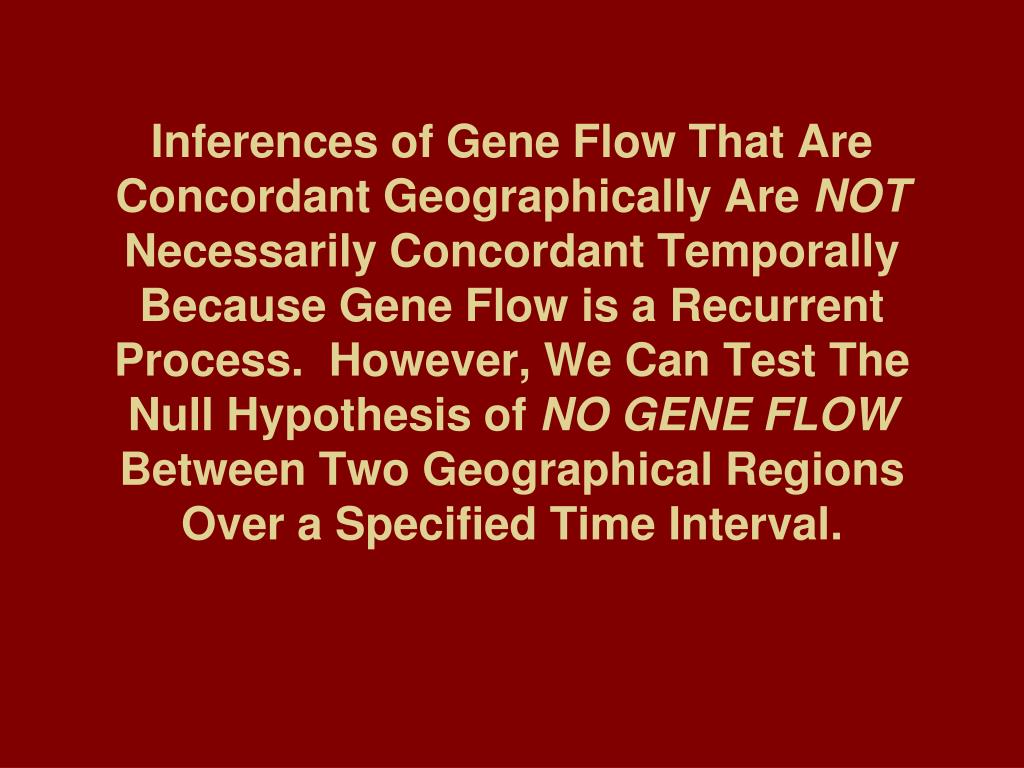 Inferences of Gene Flow That Are Concordant Geographically Are NOT Necessarily Concordant Temporally Because Gene Flow is a Recurrent Process.  However, We Can Test The Null Hypothesis of NO GENE FLOW Between Two Geographical Regions Over a Specified Time Interval.